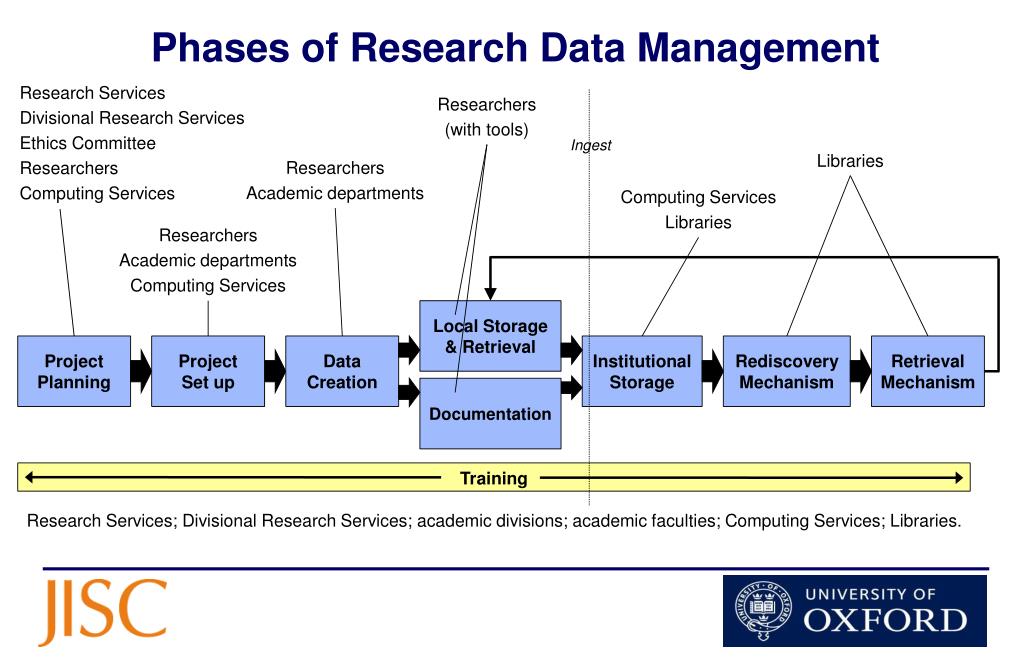 Phases of Research Data Management

Research Services
Divisional Research Services
Ethics Committee
Researchers
Computing Services

Researchers
Academic departments
Computing Services

Researchers
Academic departments

Researchers
(with tools)

Ingest

Computing Services
Libraries

Libraries

Project Planning

Project Set up

Data Creation

Local Storage & Retrieval

Documentation

Institutional Storage

Rediscovery Mechanism

Retrieval Mechanism

Training

Research Services; Divisional Research Services; academic divisions; academic faculties; Computing Services; Libraries.

JISC

UNIVERSITY OF OXFORD